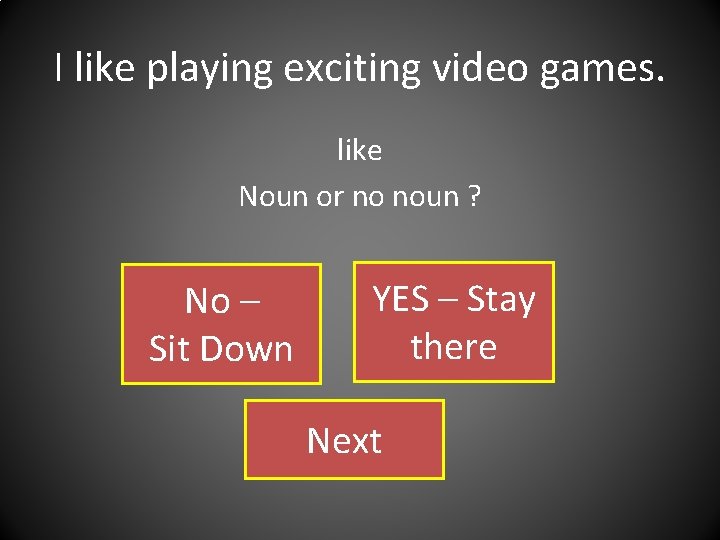 I like playing exciting video games.

like

Noun or no noun ?

No –
Sit Down

YES – Stay there

Next